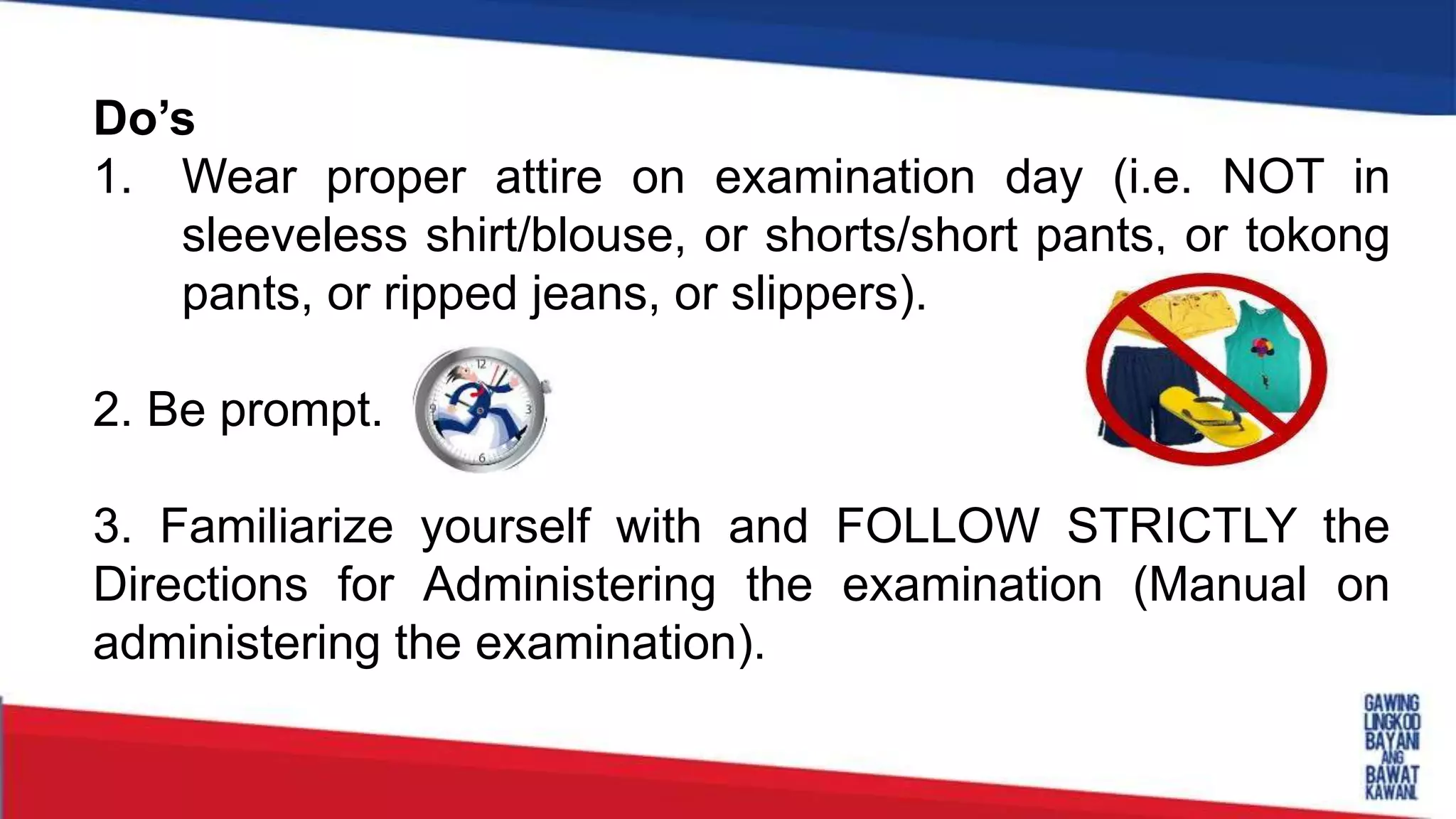 Do’s

1. Wear proper attire on examination day (i.e. NOT in sleeveless shirt/blouse, or shorts/short pants, or tokong pants, or ripped jeans, or slippers).

2. Be prompt.

12
3
6
9

3. Familiarize yourself with and FOLLOW STRICTLY the Directions for Administering the examination (Manual on administering the examination).

GAWING LINGKOD BAYANI ANG BAWAT KAWANI